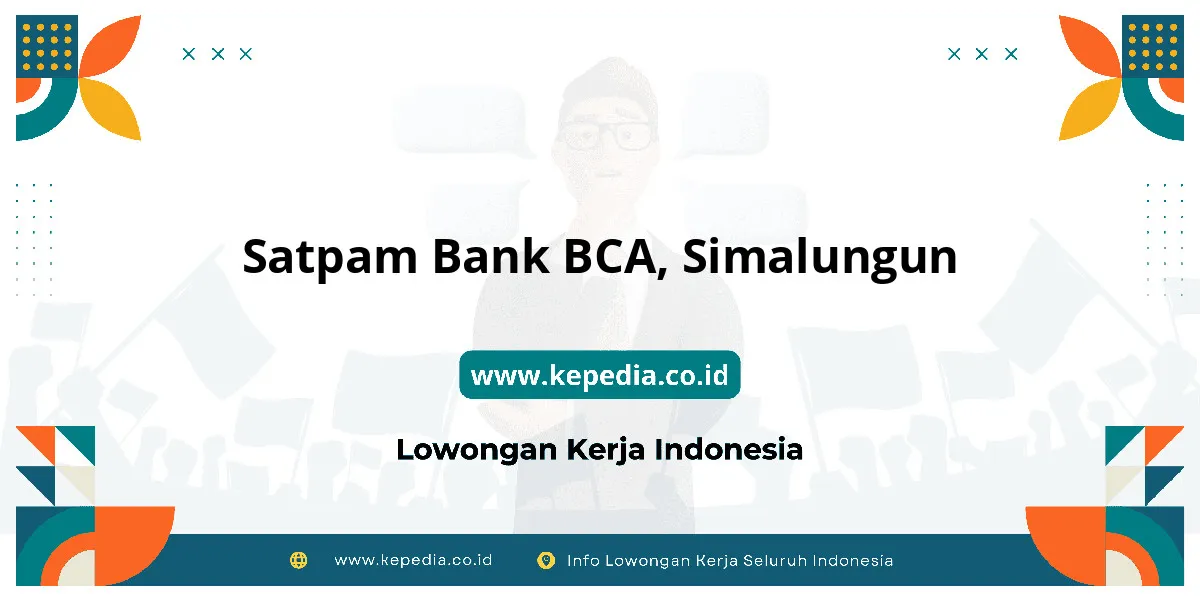 Satpam Bank BCA, Simalungun

www.kepedia.co.id

Lowongan Kerja Indonesia

www.kepedia.co.id Info Lowongan Kerja Seluruh Indonesia